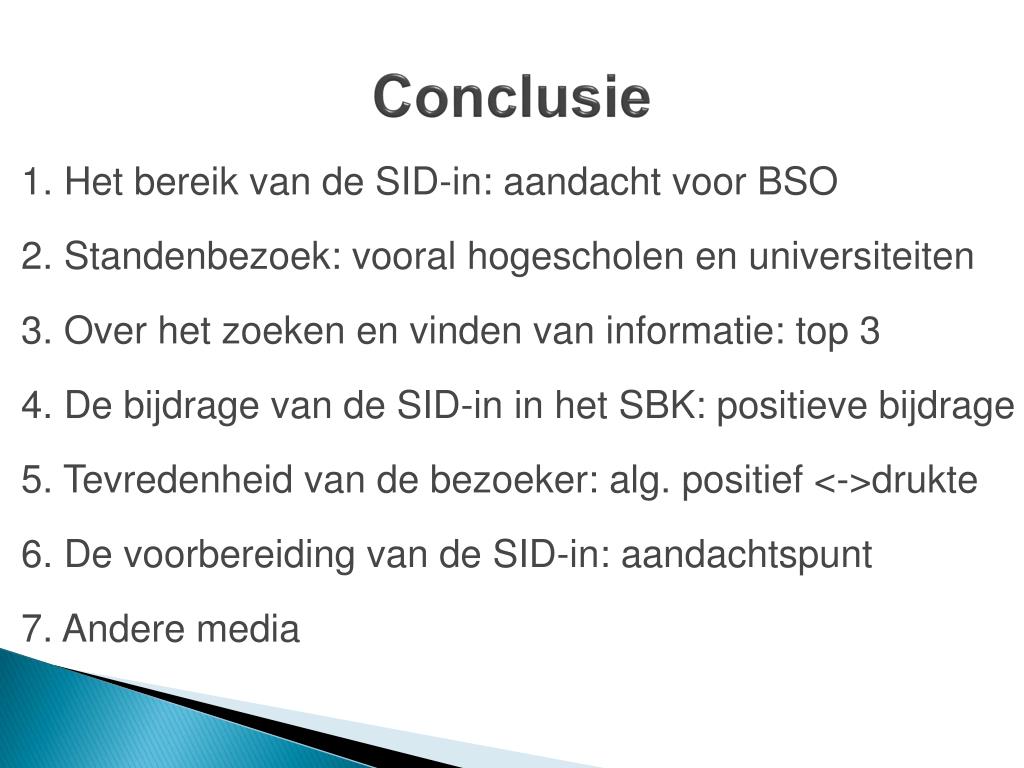 Conclusie

1. Het bereik van de SID-in: aandacht voor BSO

2. Standenbezoek: vooral hogescholen en universiteiten

3. Over het zoeken en vinden van informatie: top 3

4. De bijdrage van de SID-in in het SBK: positieve bijdrage

5. Tevredenheid van de bezoeker: alg. positief <->drukte

6. De voorbereiding van de SID-in: aandachtspunt

7. Andere media